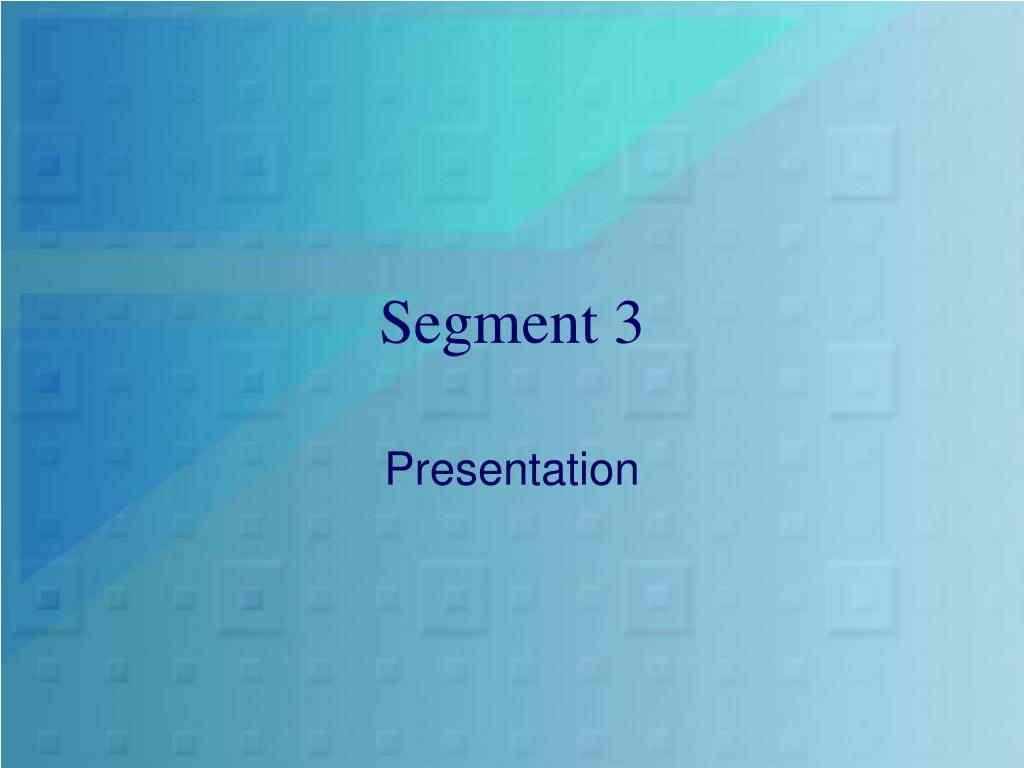 Segment 3

Presentation